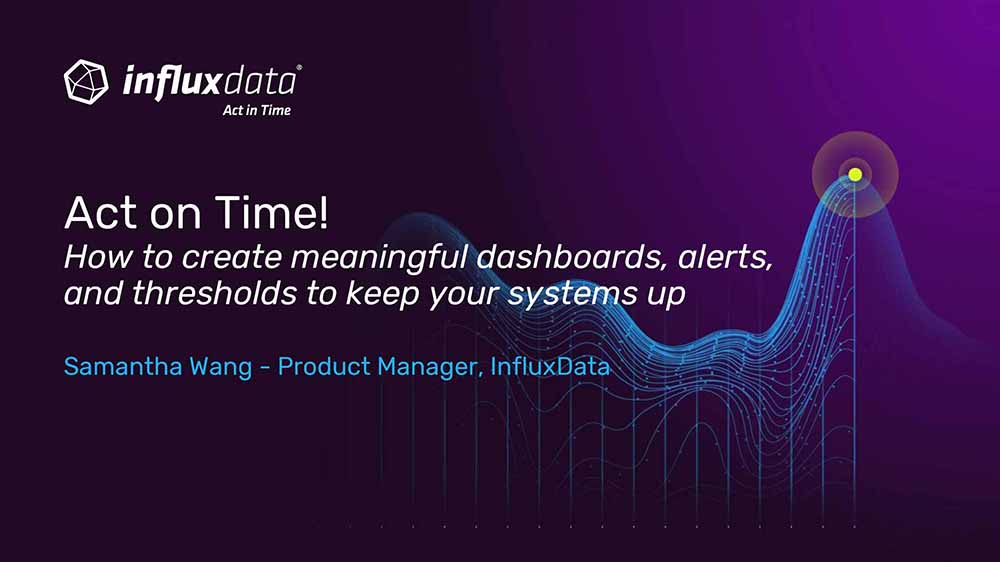 influxdata®
Act in Time

Act on Time!
How to create meaningful dashboards, alerts, and thresholds to keep your systems up

Samantha Wang - Product Manager, InfluxData